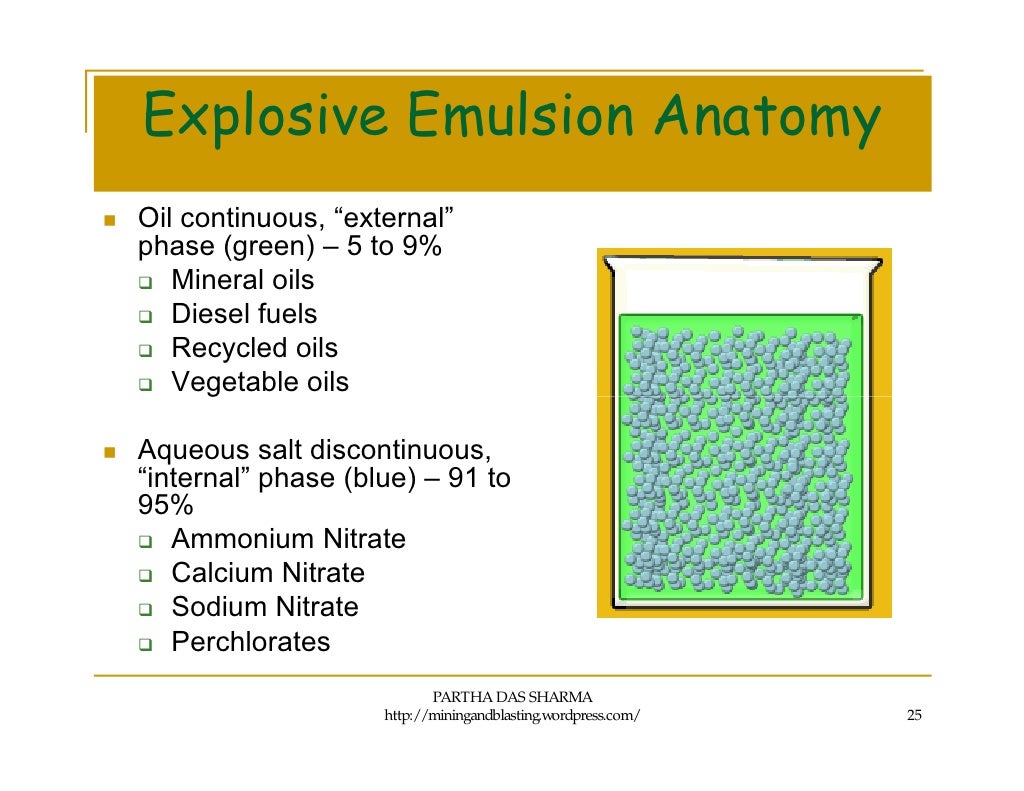 Explosive Emulsion Anatomy

- Oil continuous, “external” phase (green) – 5 to 9%
  - Mineral oils
  - Diesel fuels
  - Recycled oils
  - Vegetable oils

- Aqueous salt discontinuous, “internal” phase (blue) – 91 to 95%
  - Ammonium Nitrate
  - Calcium Nitrate
  - Sodium Nitrate
  - Perchlorates

PARTHA DAS SHARMA
http://miningandblasting.wordpress.com/

25